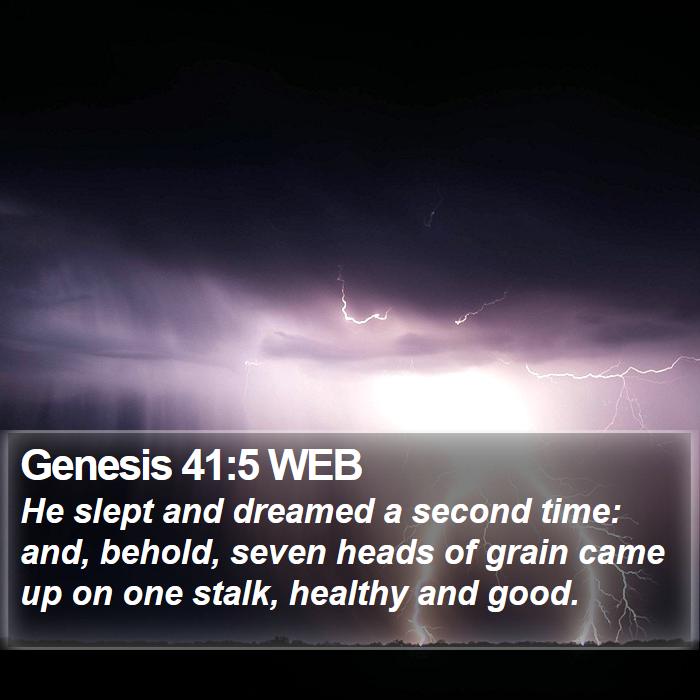 Genesis 41:5 WEB
He slept and dreamed a second time: and, behold, seven heads of grain came up on one stalk, healthy and good.